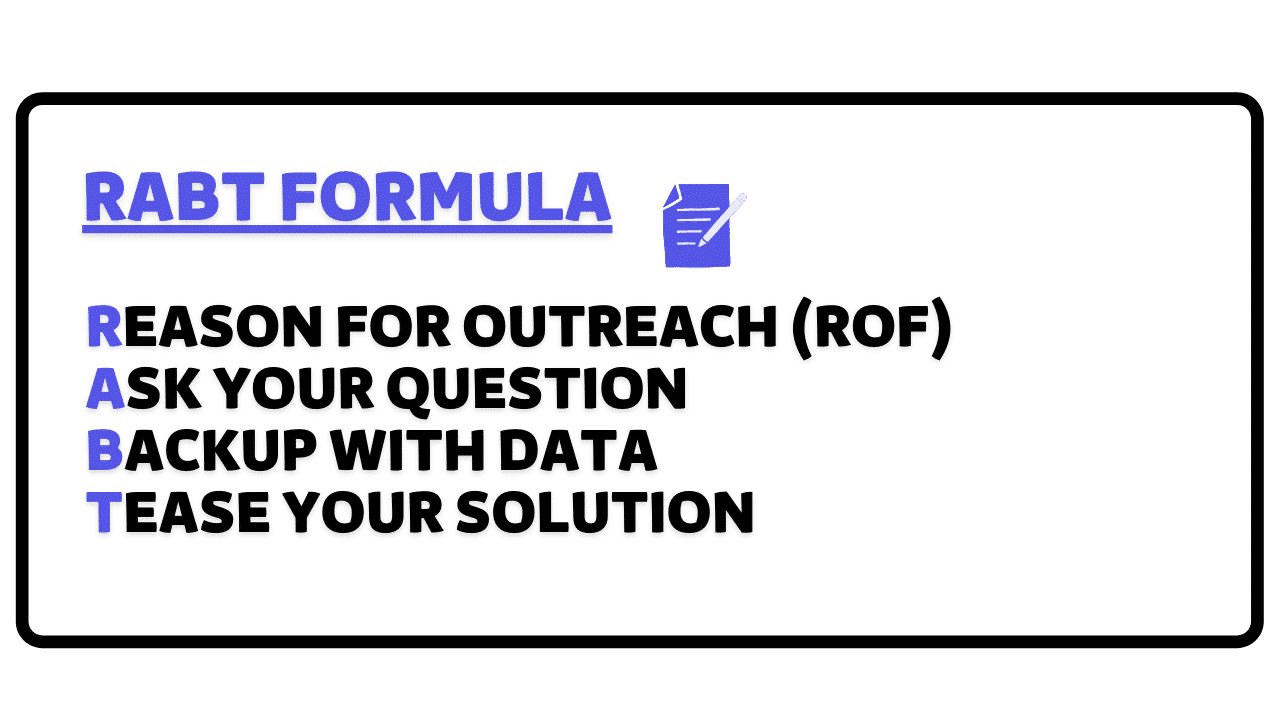 RABT FORMULA

REASON FOR OUTREACH (ROF)
ASK YOUR QUESTION
BACKUP WITH DATA
TEASE YOUR SOLUTION